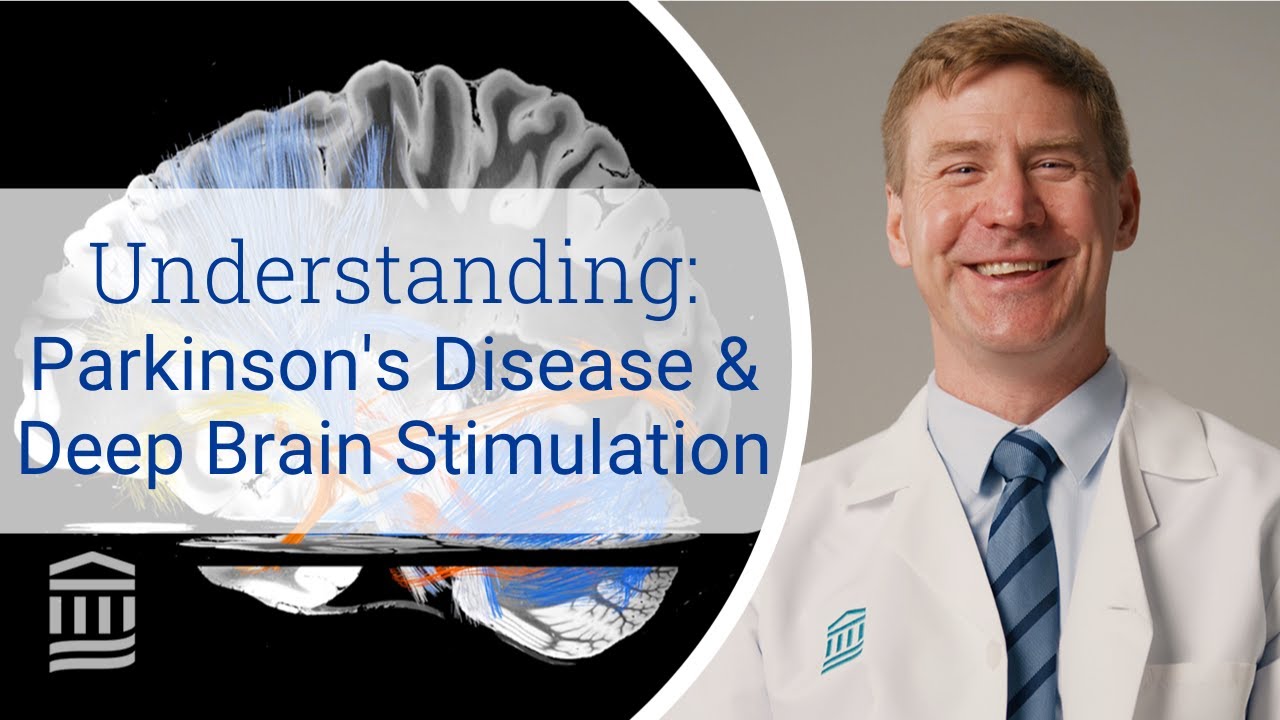 Understanding:
Parkinson's Disease &
Deep Brain Stimulation